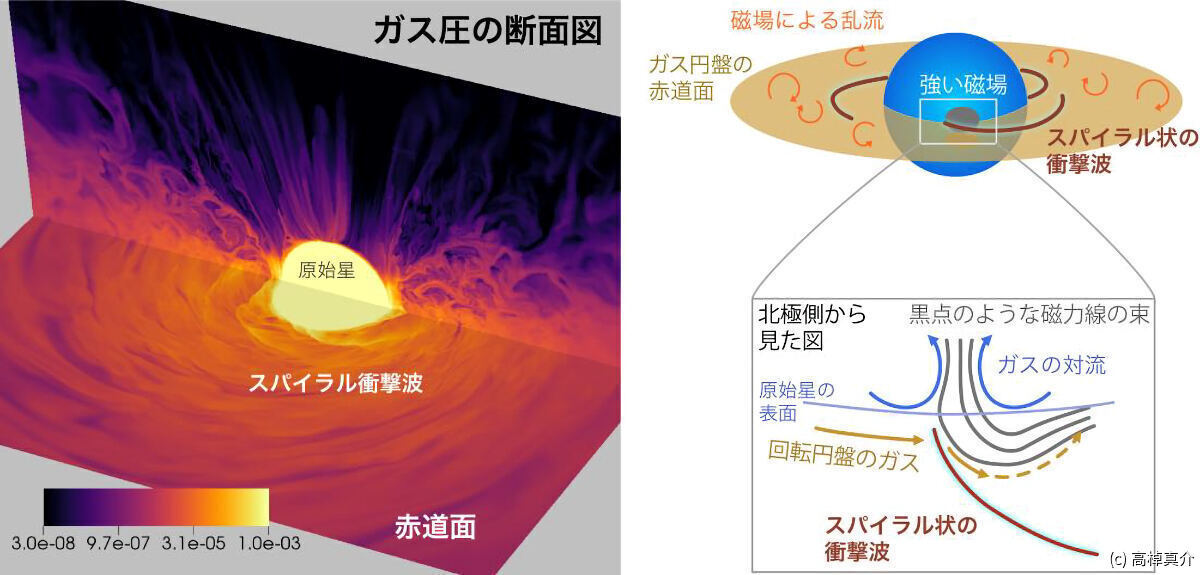 ガス圧の断面図

原始星

スパイラル衝撃波

3.0e-08 9.7e-07 3.1e-05 1.0e-03

赤道面

磁場による乱流

ガス円盤の赤道面

強い磁場

スパイラル状の衝撃波

北極側から見た図

黒点のような磁力線の束

ガスの対流

原始星の表面

回転円盤のガス

スパイラル状の衝撃波

(c) 高棹真介